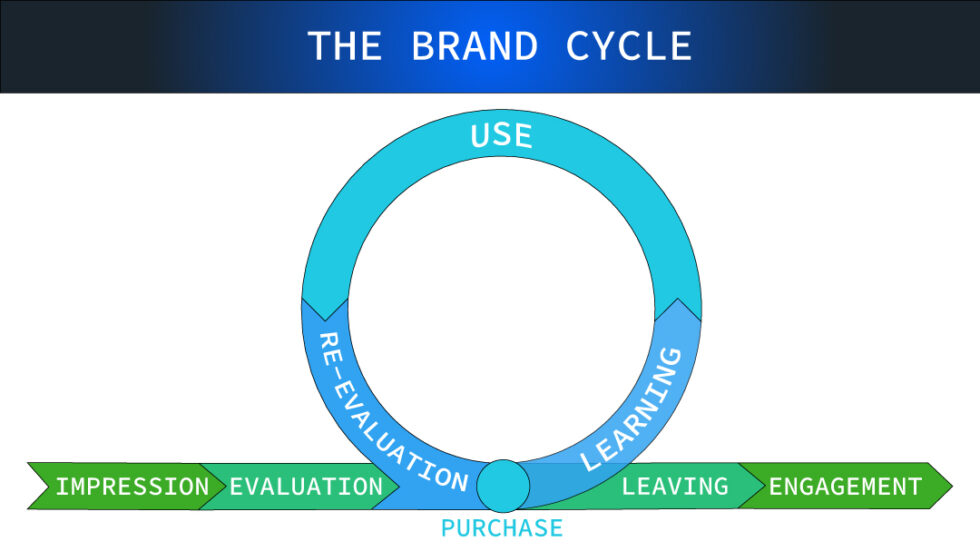 THE BRAND CYCLE

USE

RE-EVALUATION

LEARNING

IMPRESSION

EVALUATION

LEAVING

ENGAGEMENT

PURCHASE